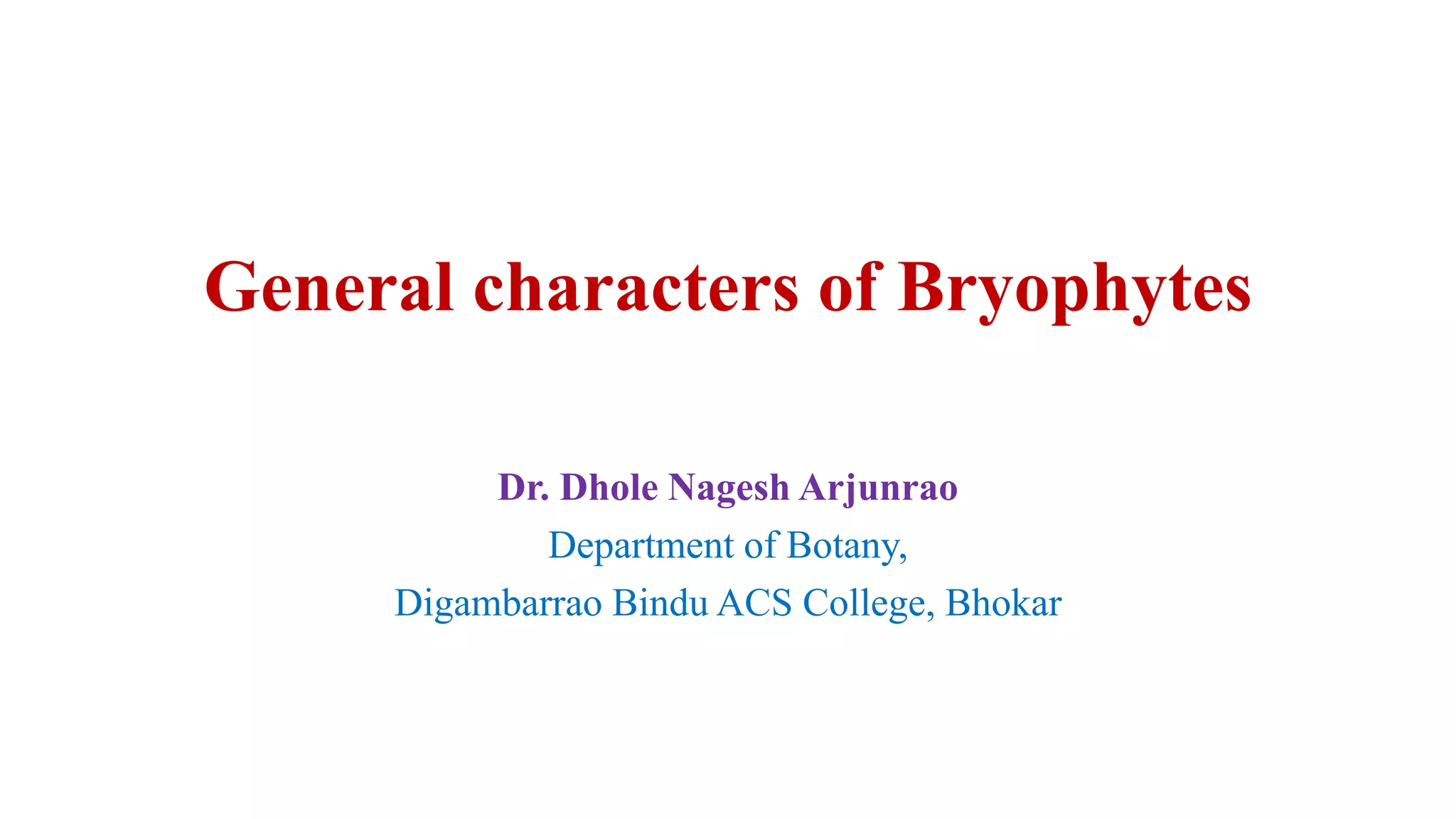 General characters of Bryophytes

Dr. Dhole Nagesh Arjunrao
Department of Botany,
Digambarrao Bindu ACS College, Bhokar